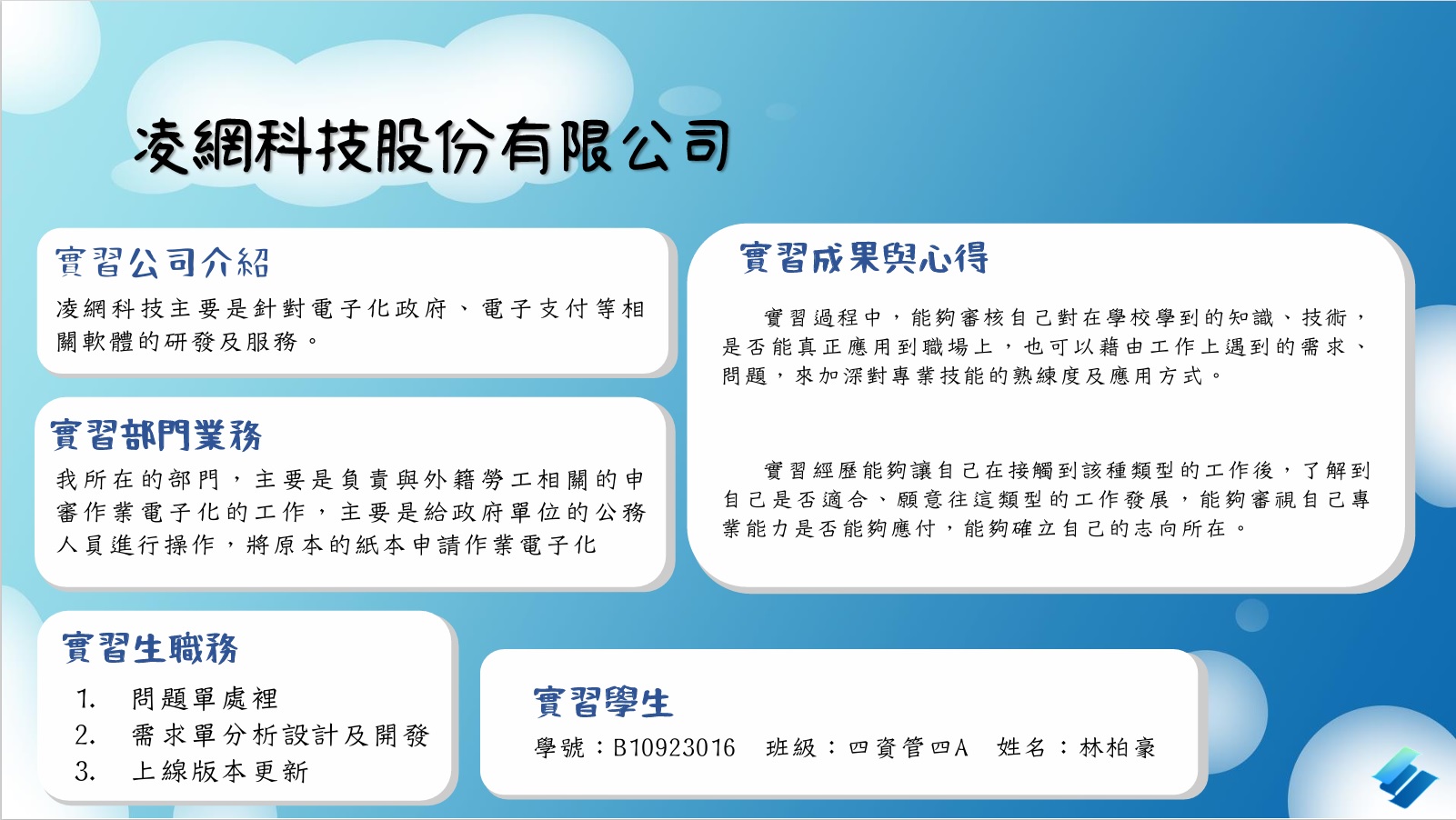 凌網科技股份有限公司

實習公司介紹

凌網科技主要是針對電子化政府、電子支付等相關軟體的研發及服務。

實習部門業務

我所在的部門，主要是負責與外籍勞工相關的申審作業電子化的工作，主要是給政府單位的公務人員進行操作，將原本的紙本申請作業電子化

實習生職務

1. 問題單處裡
2. 需求單分析設計及開發
3. 上線版本更新

實習成果與心得

實習過程中，能夠審核自己對在學校學到的知識、技術，是否能真正應用到職場上，也可以藉由工作上遇到的需求、問題，來加深對專業技能的熟練度及應用方式。

實習經歷能夠讓自己在接觸到該種類型的工作後，了解到自己是否適合、願意往這類型的工作發展，能夠審視自己專業能力是否能夠應付，能夠確立自己的志向所在。

實習學生

學號：B10923016 班級：四資管四A 姓名：林柏豪